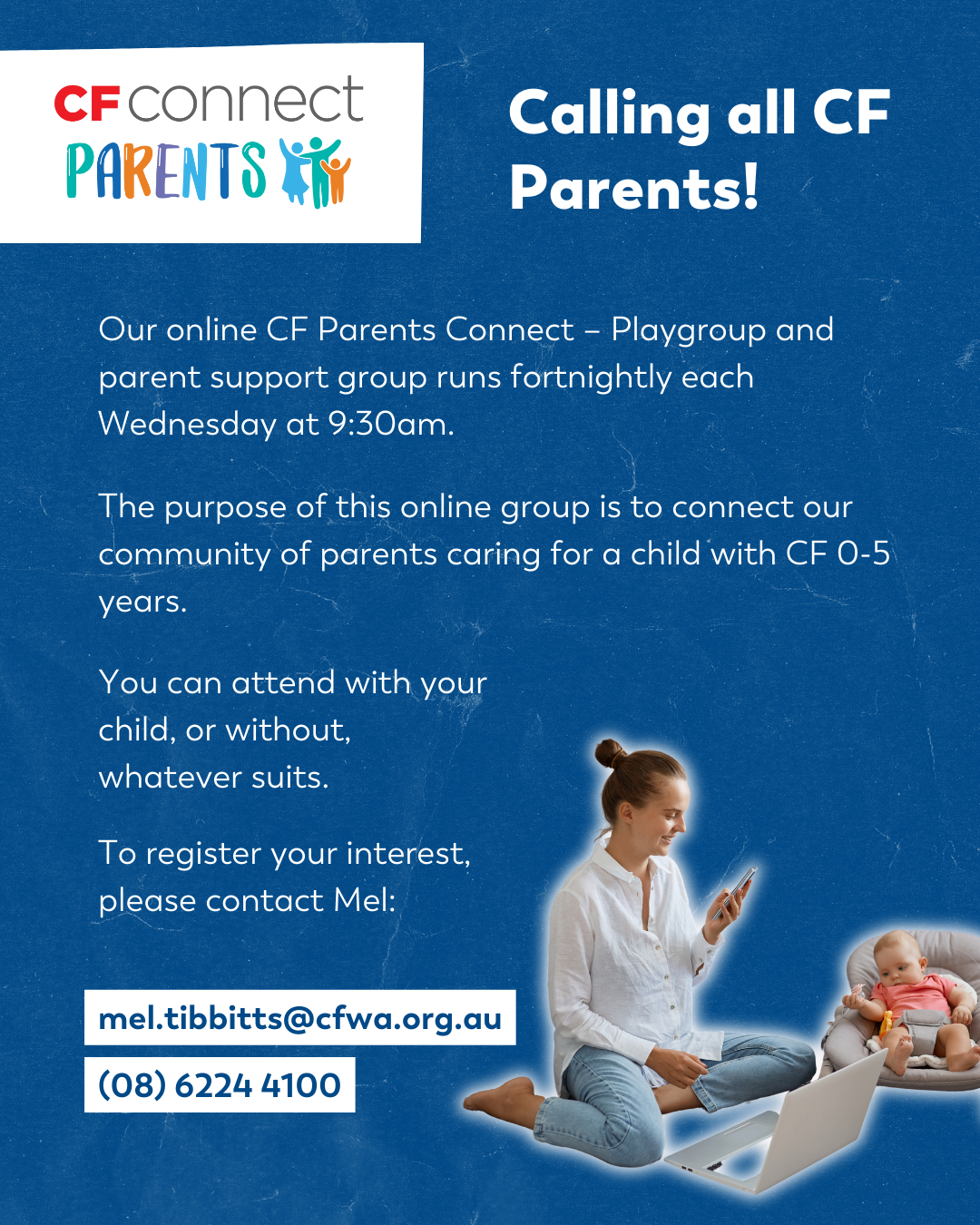 CF connect
PARENTS

Calling all CF Parents!

Our online CF Parents Connect – Playgroup and parent support group runs fortnightly each Wednesday at 9:30am.

The purpose of this online group is to connect our community of parents caring for a child with CF 0-5 years.

You can attend with your child, or without, whatever suits.

To register your interest, please contact Mel:

mel.tibbitts@cfwa.org.au

(08) 6224 4100